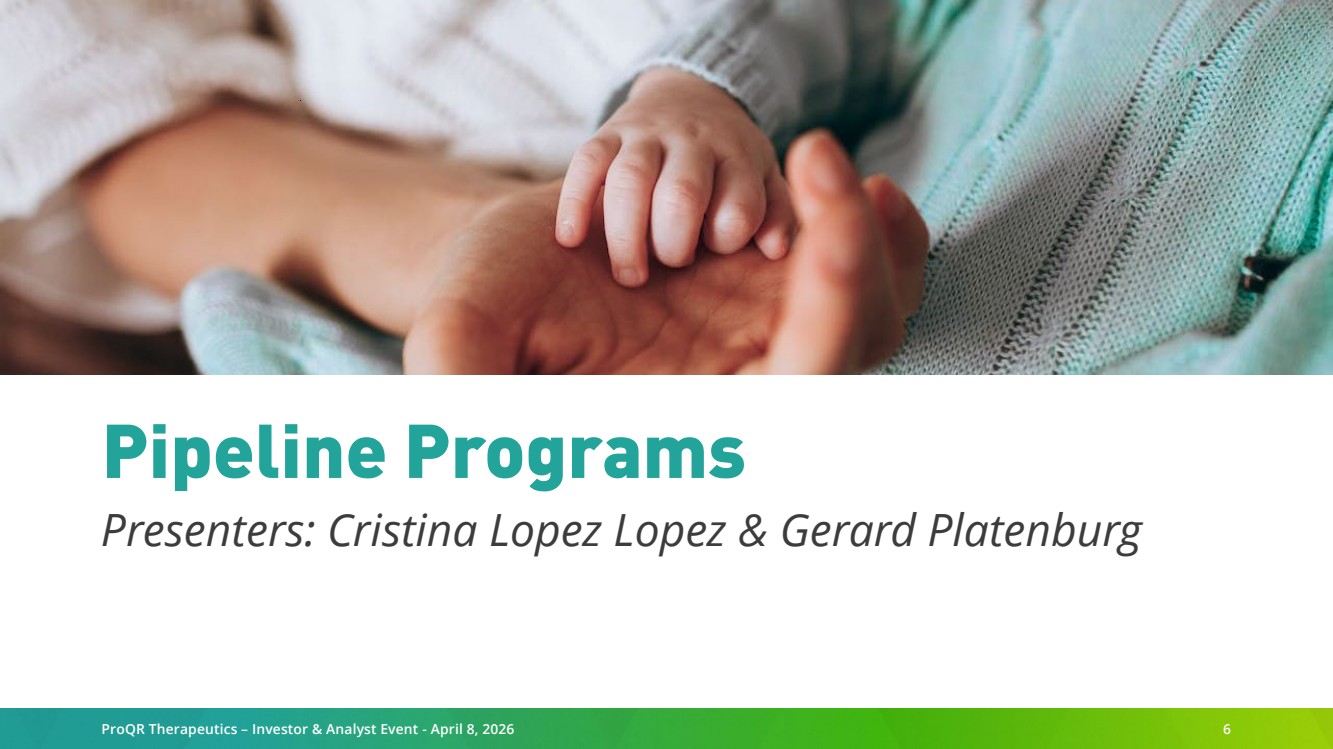 Pipeline Programs

Presenters: Cristina Lopez Lopez & Gerard Platenburg

ProQR Therapeutics – Investor & Analyst Event - April 8, 2026

6